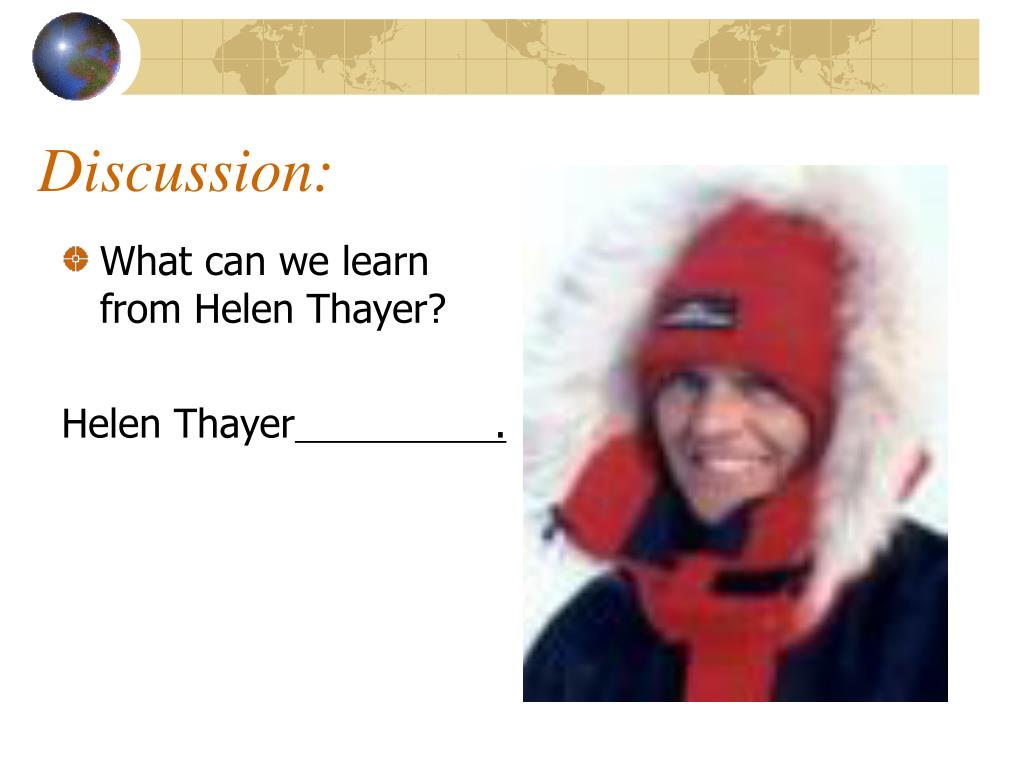 Discussion:

What can we learn from Helen Thayer?

Helen Thayer__________.